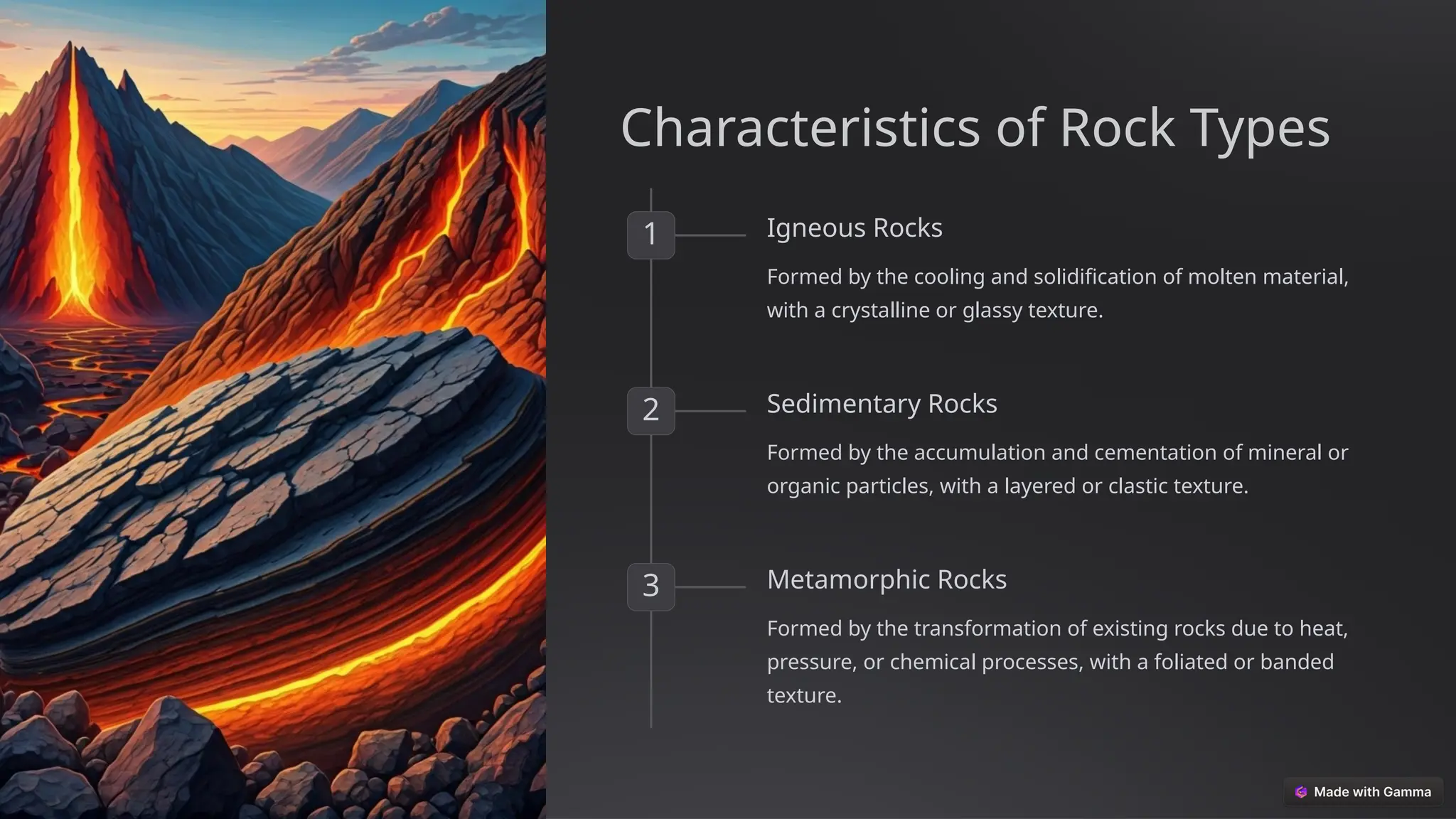 Characteristics of Rock Types

1

Igneous Rocks

Formed by the cooling and solidification of molten material, with a crystalline or glassy texture.

2

Sedimentary Rocks

Formed by the accumulation and cementation of mineral or organic particles, with a layered or clastic texture.

3

Metamorphic Rocks

Formed by the transformation of existing rocks due to heat, pressure, or chemical processes, with a foliated or banded texture.

Made with Gamma